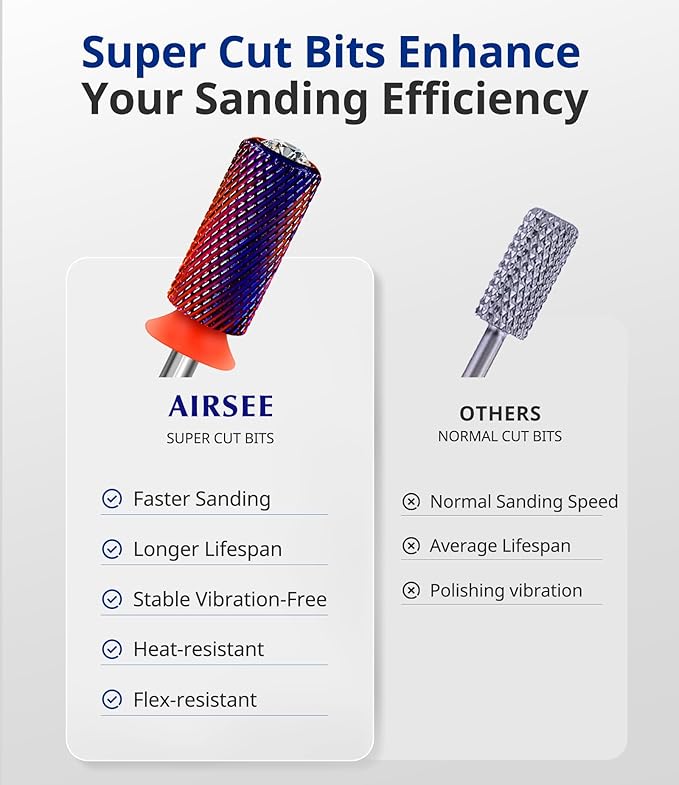 Super Cut Bits Enhance
Your Sanding Efficiency

AIRSEE
SUPER CUT BITS

Faster Sanding

Longer Lifespan

Stable Vibration-Free

Heat-resistant

Flex-resistant

OTHERS
NORMAL CUT BITS

Normal Sanding Speed

Average Lifespan

Polishing vibration